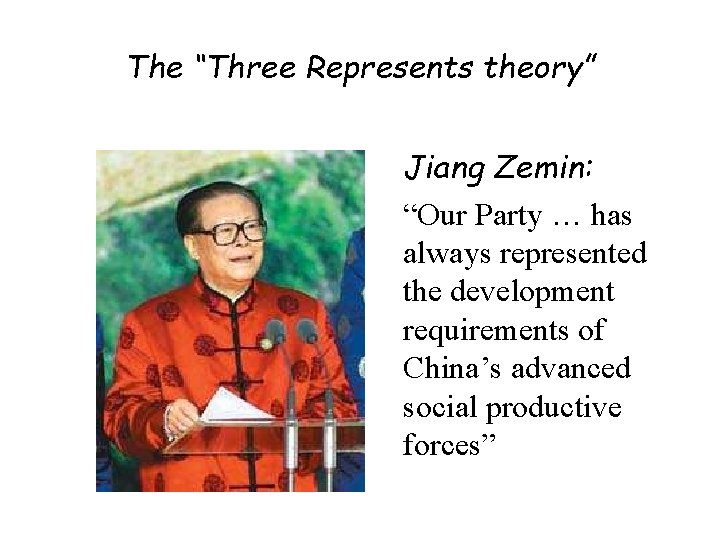 The "Three Represents theory"

Jiang Zemin:

“Our Party … has always represented the development requirements of China’s advanced social productive forces”